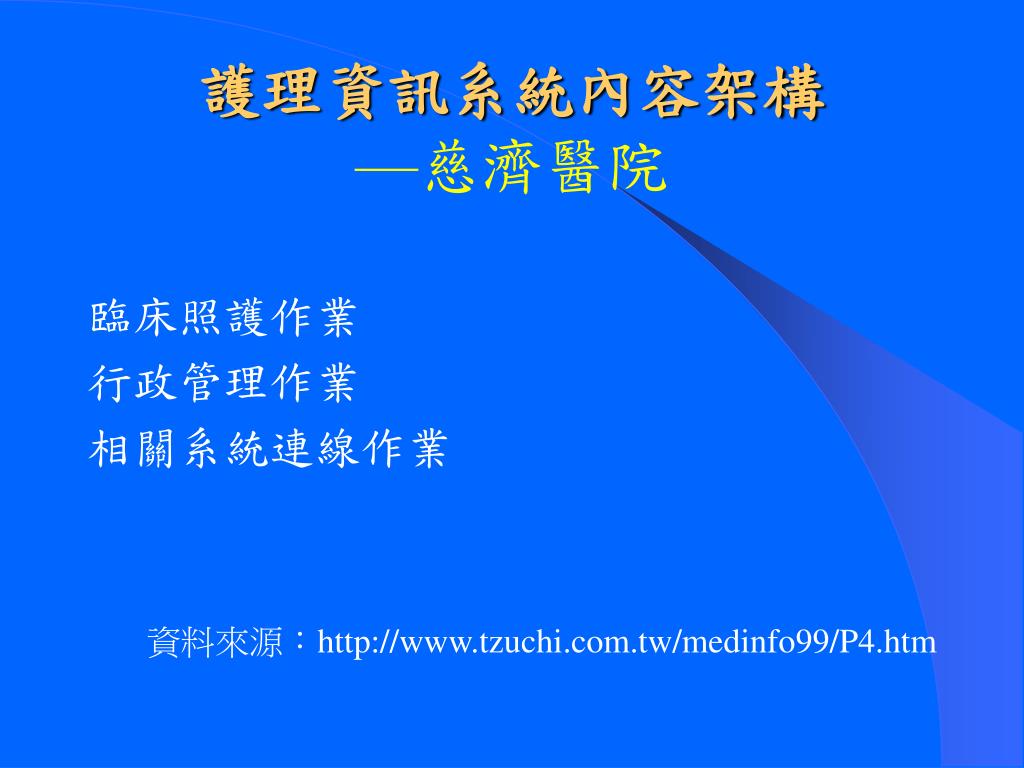 護理資訊系統內容架構
—慈濟醫院

臨床照護作業
行政管理作業
相關系統連線作業

資料來源：http://www.tzuchi.com.tw/medinfo99/P4.htm